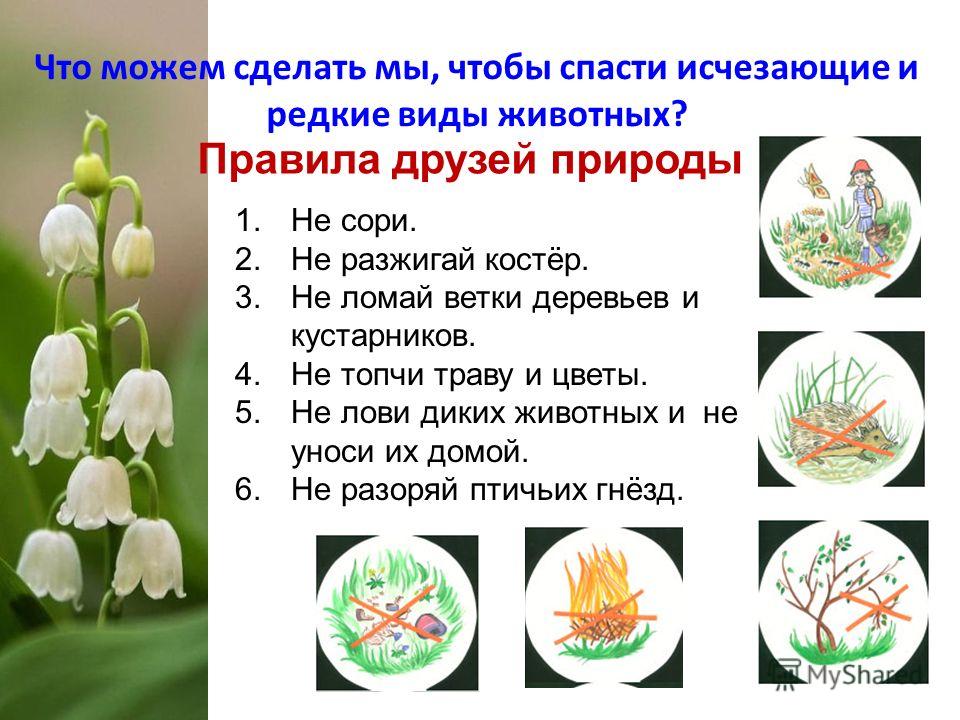 Что можем сделать мы, чтобы спасти исчезающие и редкие виды животных?

Правила друзей природы

1. Не сори.
2. Не разжигай костёр.
3. Не ломай ветки деревьев и кустарников.
4. Не топчи траву и цветы.
5. Не лови диких животных и не уноси их домой.
6. Не разоряй птичьих гнёзд.

MyShared